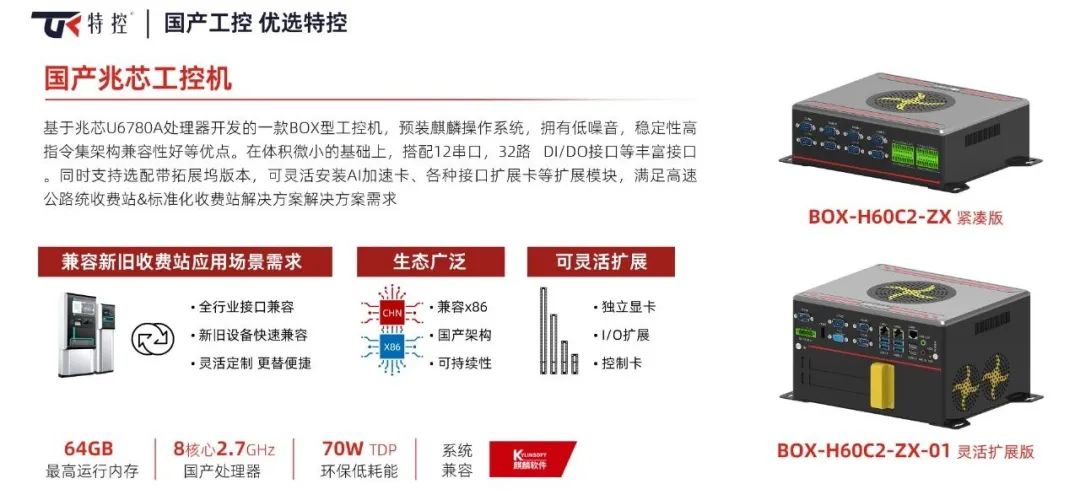 特控 | 国产工控 优选特控

国产兆芯工控机

基于兆芯U6780A处理器开发的一款BOX型工控机，预装麒麟操作系统，拥有低噪音，稳定性高指令集架构兼容性好等优点。在体积微小的基础上，搭配12串口，32路 DI/DO接口等丰富接口。同时支持选配带拓展坞版本，可灵活安装AI加速卡、各种接口扩展卡等扩展模块，满足高速公路统收费站&标准化收费站解决方案解决方案需求

兼容新旧收费站应用场景需求

• 全行业接口兼容
• 新旧设备快速兼容
• 灵活定制 更替便捷

生态广泛

CHN
X86

• 兼容x86
• 国产架构
• 可持续性

可灵活扩展

• 独立显卡
• I/O扩展
• 控制卡

64GB
最高运行内存

8核心2.7GHz
国产处理器

70W TDP
环保低耗能

系统
兼容

KYLINSOFT
麒麟软件

BOX-H60C2-ZX 紧凑版

BOX-H60C2-ZX-01 灵活扩展版